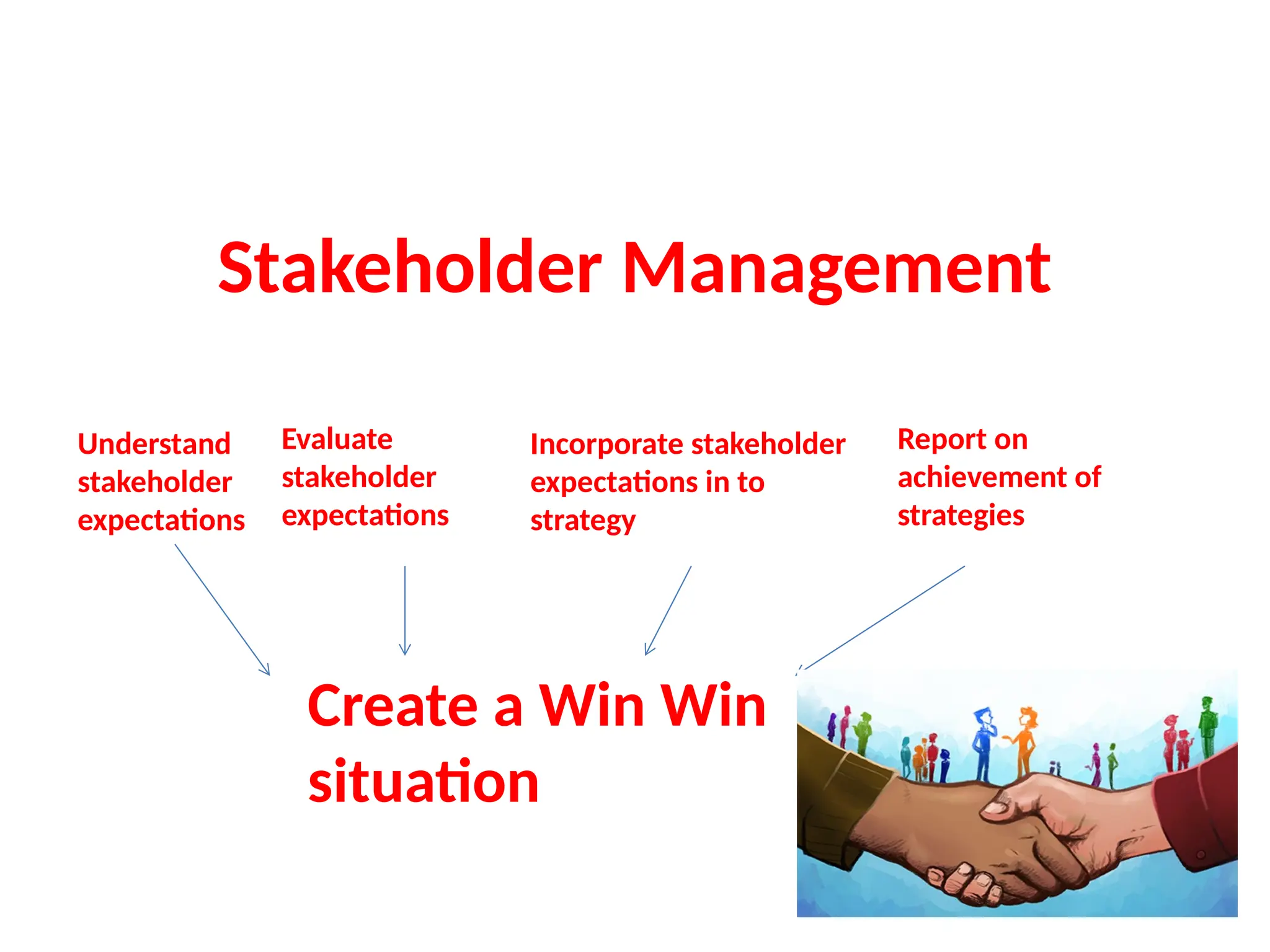 Stakeholder Management

Understand stakeholder expectations

Evaluate stakeholder expectations

Incorporate stakeholder expectations in to strategy

Report on achievement of strategies

Create a Win Win situation